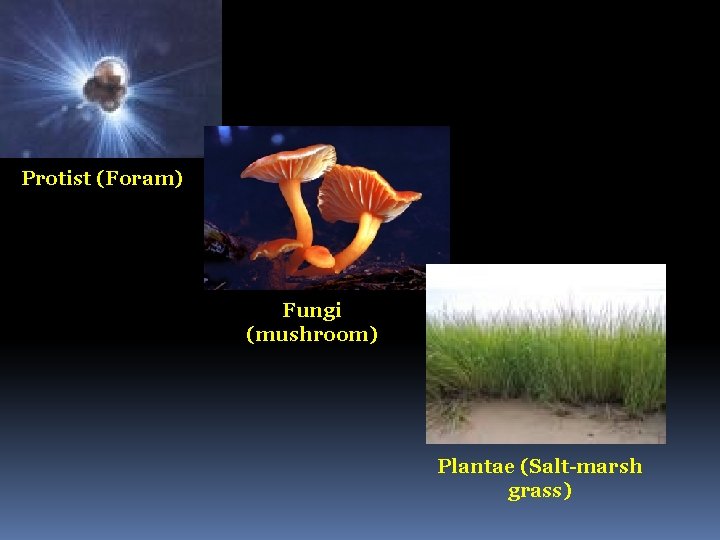 Protist (Foram)

Fungi (mushroom)

Plantae (Salt-marsh grass)